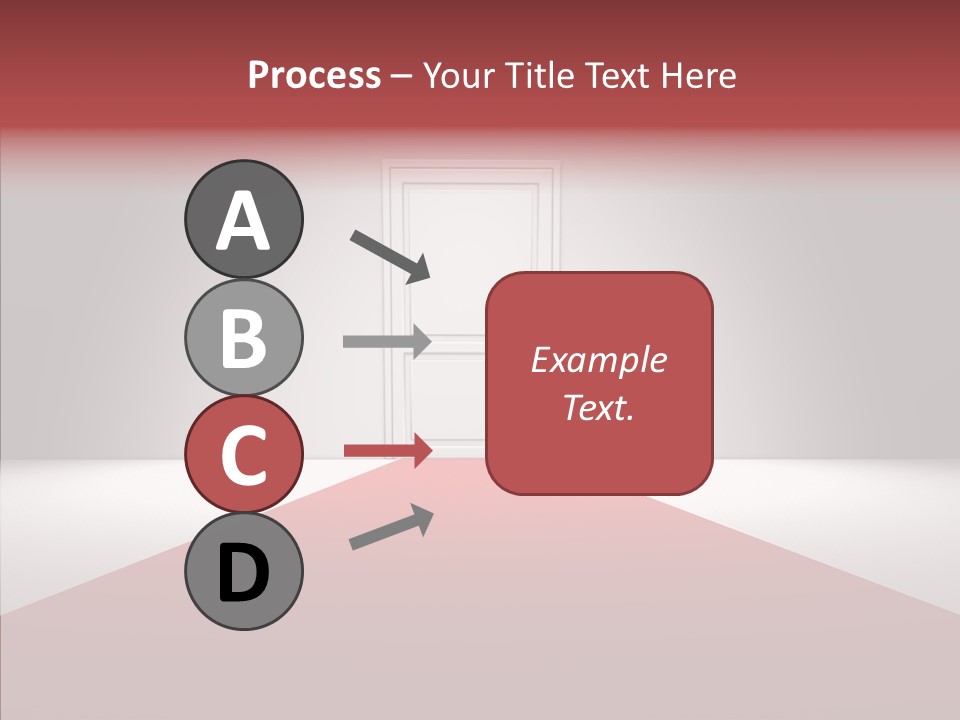 Process – Your Title Text Here

A

B

C

D

Example Text.